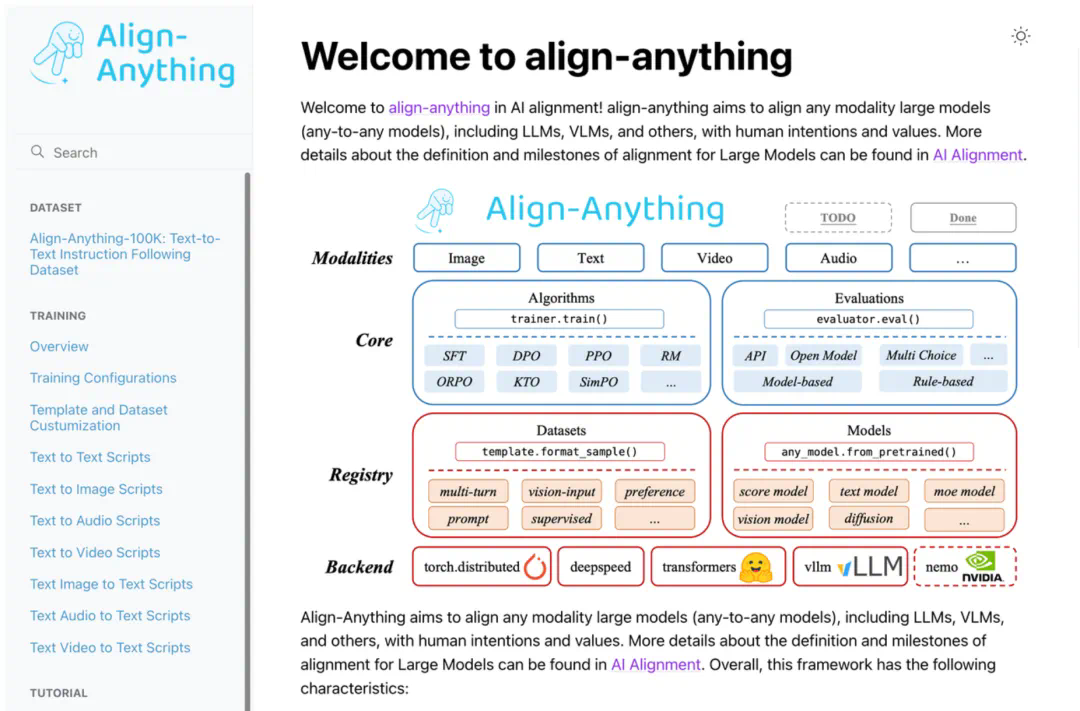 Align-Anything

Search

DATASET

Align-Anything-100K: Text-to-Text Instruction Following Dataset

TRAINING

Overview

Training Configurations

Template and Dataset Custumization

Text to Text Scripts

Text to Image Scripts

Text to Audio Scripts

Text to Video Scripts

Text Image to Text Scripts

Text Audio to Text Scripts

Text Video to Text Scripts

TUTORIAL

Welcome to align-anything

Welcome to align-anything in AI alignment! align-anything aims to align any modality large models (any-to-any models), including LLMs, VLMs, and others, with human intentions and values. More details about the definition and milestones of alignment for Large Models can be found in AI Alignment.

Align-Anything

TODO

Done

Modalities

Image

Text

Video

Audio

...

Core

Algorithms

trainer.train()

SFT

DPO

PPO

RM

ORPO

KTO

SimPO

...

Evaluations

evaluator.eval()

API

Open Model

Multi Choice

...

Model-based

Rule-based

Registry

Datasets

template.format_sample()

multi-turn

vision-input

preference

prompt

supervised

...

Models

any_model.from_pretrained()

score model

text model

moe model

vision model

diffusion

...

Backend

torch.distributed

deepspeed

transformers

vllm

vLLM

nemo

NVIDIA.

Align-Anything aims to align any modality large models (any-to-any models), including LLMs, VLMs, and others, with human intentions and values. More details about the definition and milestones of alignment for Large Models can be found in AI Alignment. Overall, this framework has the following characteristics: